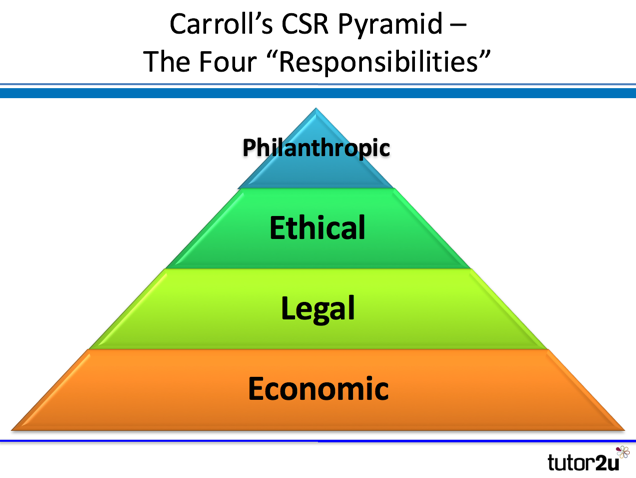 Carroll's CSR Pyramid –
The Four "Responsibilities"

Philanthropic

Ethical

Legal

Economic

tutor2u